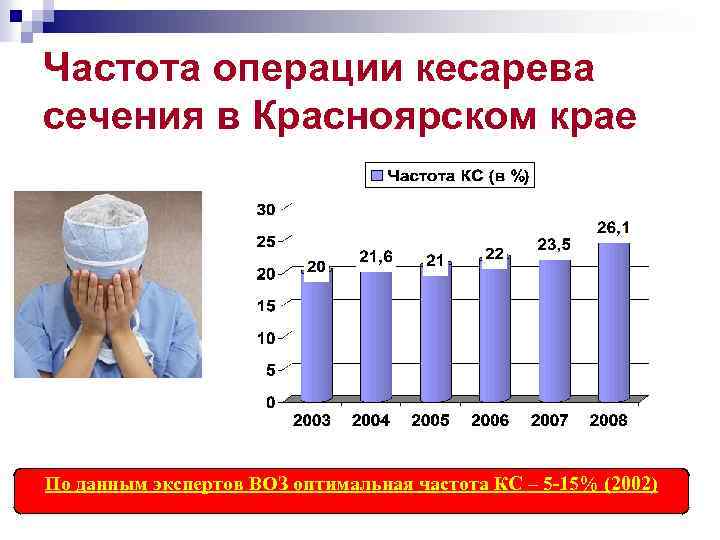 Частота операции кесарева сечения в Красноярском крае

Частота КС (в %)

30
25
20
15
10
5
0

20
21,6
21
22
23,5
26,1

2003
2004
2005
2006
2007
2008

По данным экспертов ВОЗ оптимальная частота КС – 5-15% (2002)